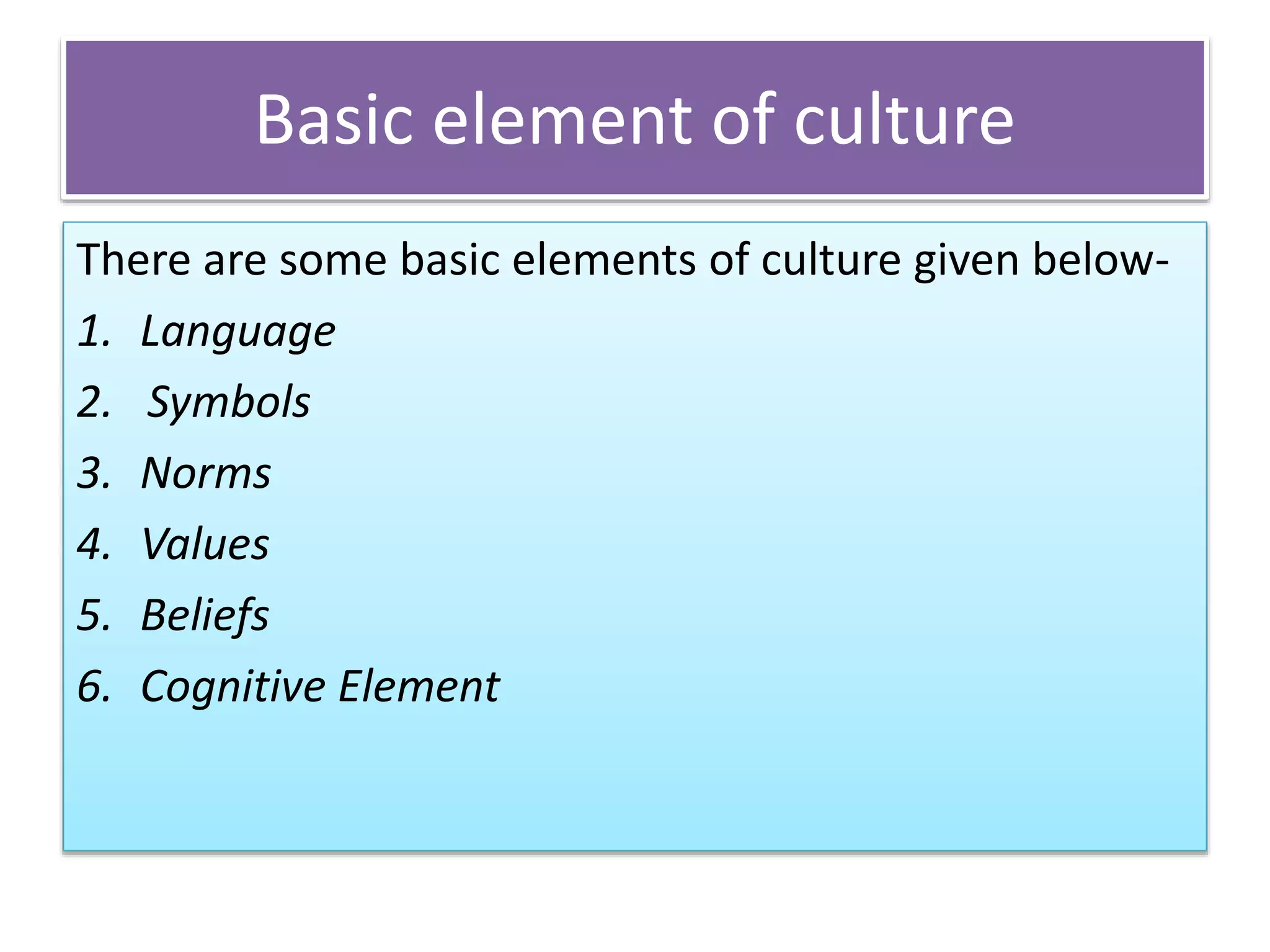 Basic element of culture

There are some basic elements of culture given below-

1. Language
2. Symbols
3. Norms
4. Values
5. Beliefs
6. Cognitive Element